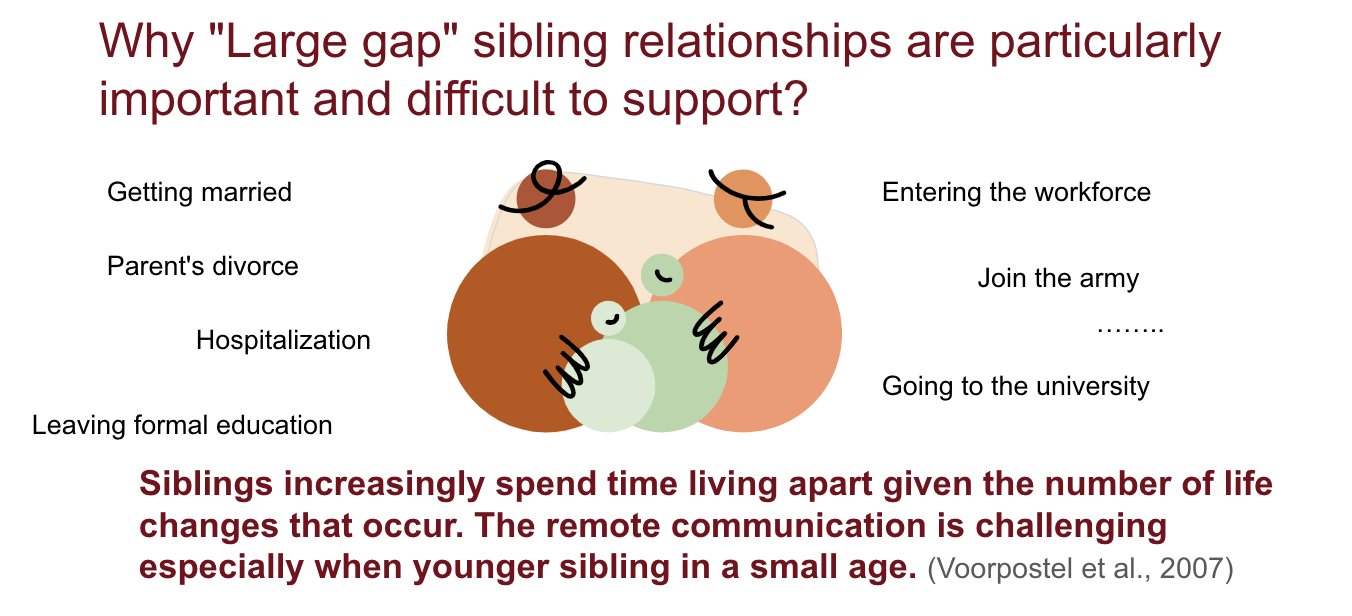 Why "Large gap" sibling relationships are particularly important and difficult to support?

Getting married

Parent's divorce

Hospitalization

Leaving formal education

Entering the workforce

Join the army

……..

Going to the university

Siblings increasingly spend time living apart given the number of life changes that occur. The remote communication is challenging especially when younger sibling in a small age. (Voorpostel et al., 2007)